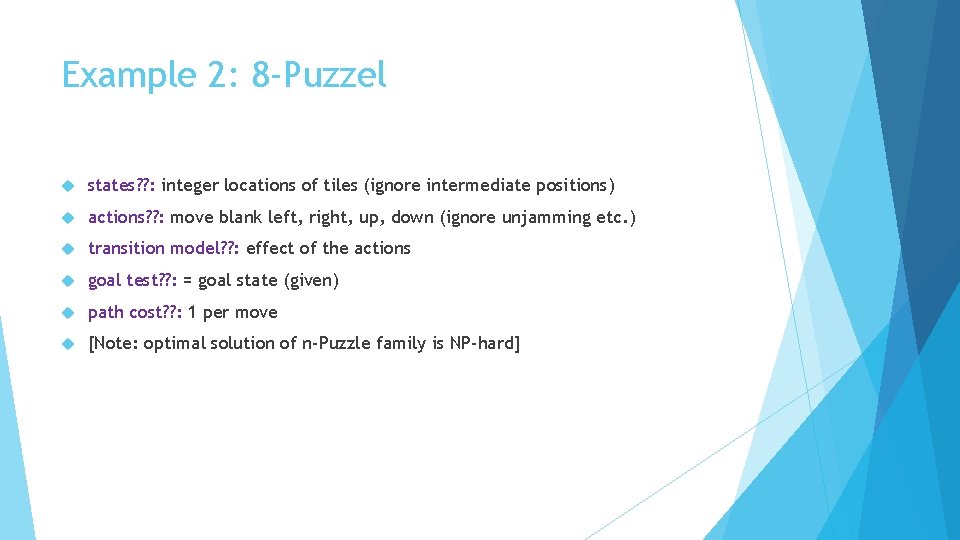 Example 2: 8-Puzzel

states??: integer locations of tiles (ignore intermediate positions)

actions??: move blank left, right, up, down (ignore unjamming etc.)

transition model??: effect of the actions

goal test??: = goal state (given)

path cost??: 1 per move

[Note: optimal solution of n-Puzzle family is NP-hard]